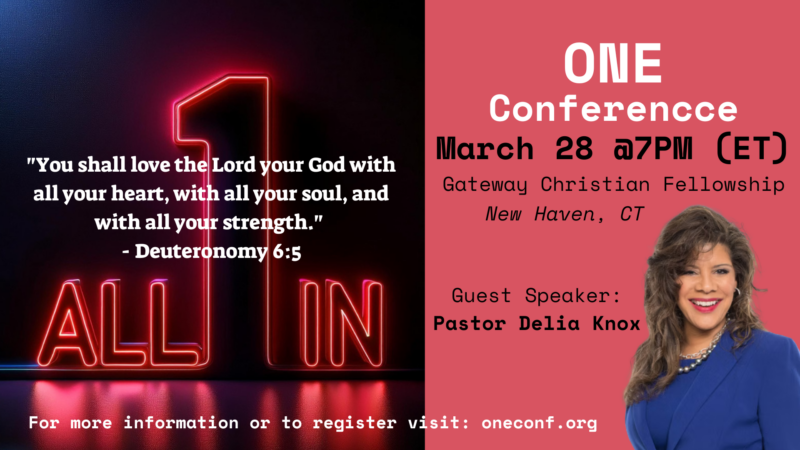 "You shall love the Lord your God with all your heart, with all your soul, and with all your strength."
- Deuteronomy 6:5

ALL 1 IN

ONE
Conferencce
March 28 @7PM (ET)
Gateway Christian Fellowship
New Haven, CT

Guest Speaker:
Pastor Delia Knox

For more information or to register visit: oneconf.org